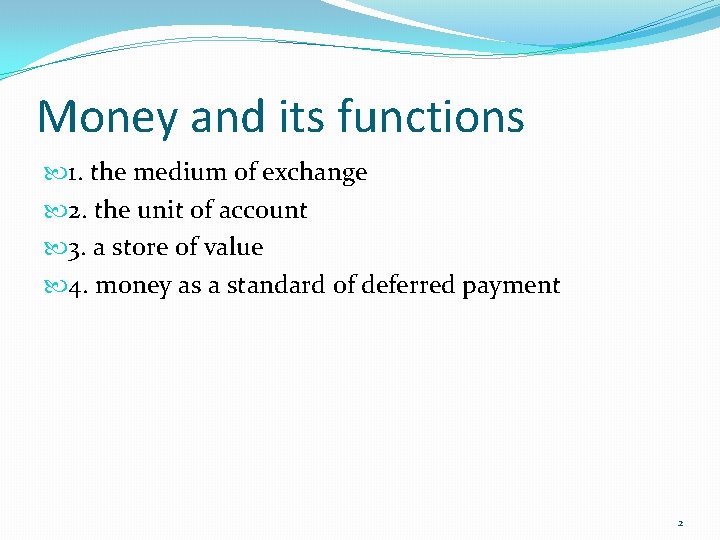 Money and its functions

1. the medium of exchange

2. the unit of account

3. a store of value

4. money as a standard of deferred payment

2